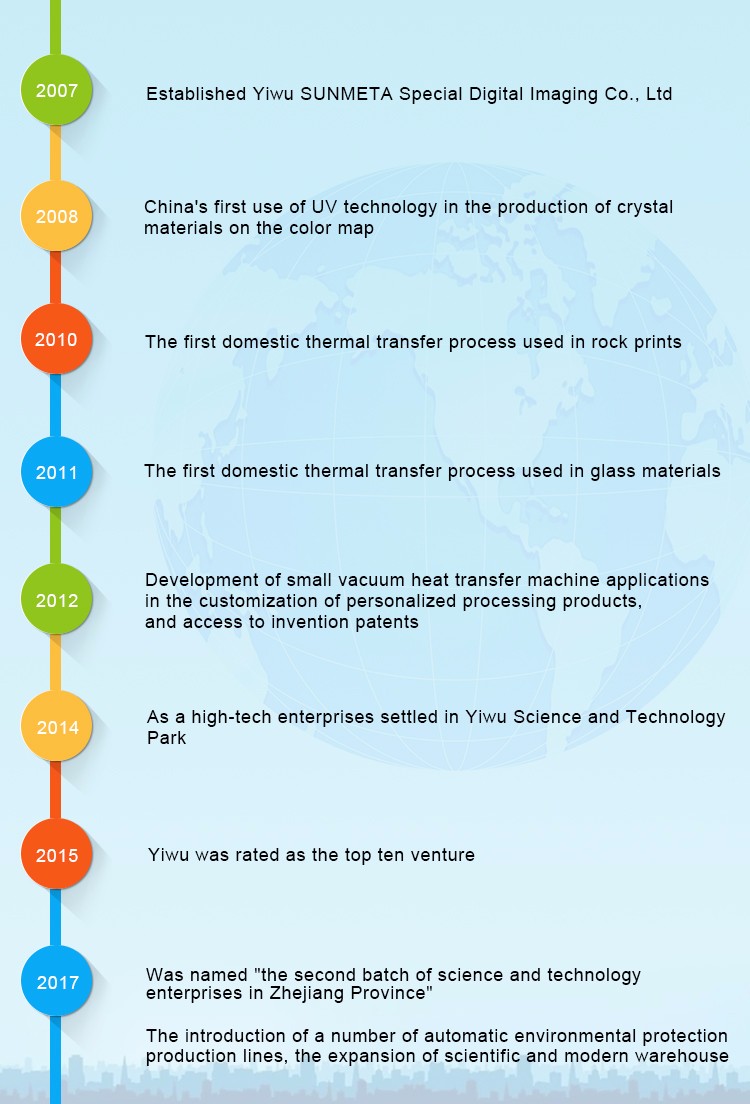 2007

Established Yiwu SUNMETA Special Digital Imaging Co., Ltd

2008

China's first use of UV technology in the production of crystal materials on the color map

2010

The first domestic thermal transfer process used in rock prints

2011

The first domestic thermal transfer process used in glass materials

2012

Development of small vacuum heat transfer machine applications in the customization of personalized processing products, and access to invention patents

2014

As a high-tech enterprises settled in Yiwu Science and Technology Park

2015

Yiwu was rated as the top ten venture

2017

Was named "the second batch of science and technology enterprises in Zhejiang Province"

The introduction of a number of automatic environmental protection production lines, the expansion of scientific and modern warehouse